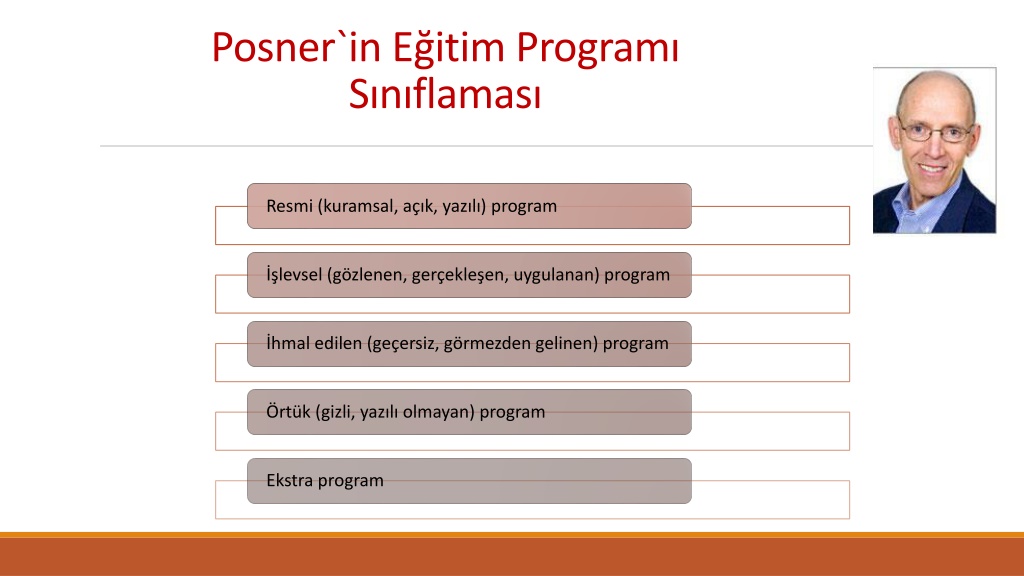 Posner`in Eğitim Programı Sınıflaması

Resmi (kuramsal, açık, yazılı) program

İşlevsel (gözlenen, gerçekleşen, uygulanan) program

İhmal edilen (geçersiz, görmezden gelinen) program

Örtük (gizli, yazılı olmayan) program

Ekstra program